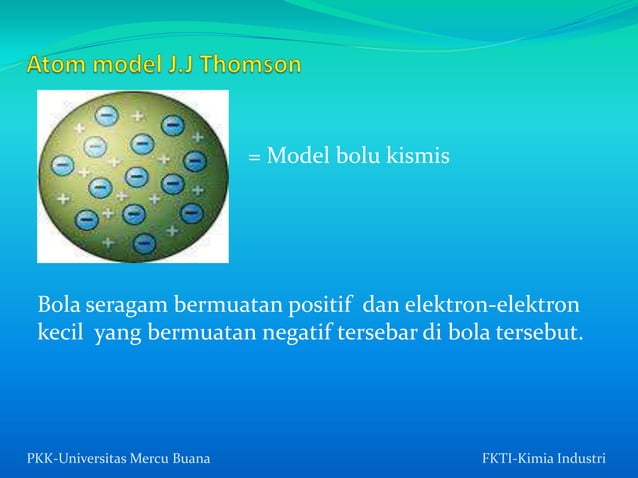 Atom model J.J Thomson

= Model bolu kismis

Bola seragam bermuatan positif dan elektron-elektron kecil yang bermuatan negatif tersebar di bola tersebut.

PKK-Universitas Mercu Buana

FKTI-Kimia Industri